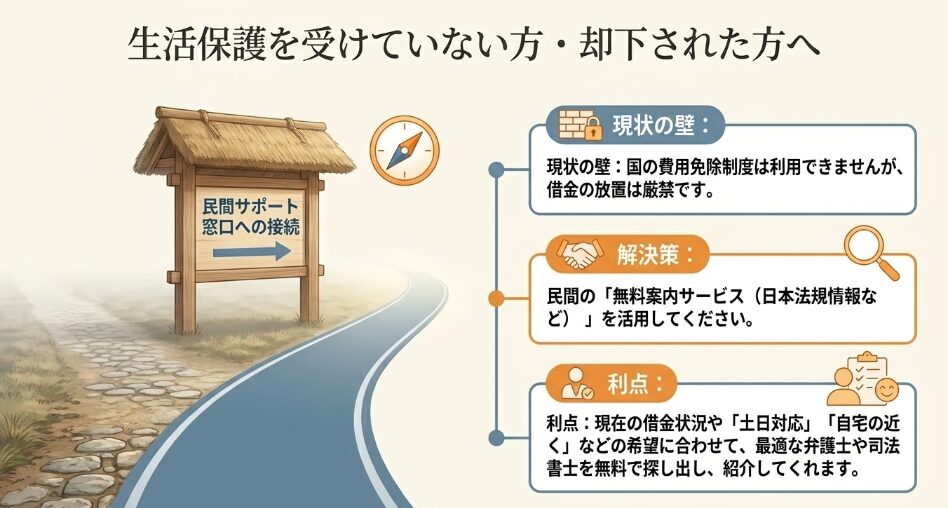 生活保護を受けていない方・却下された方へ

民間サポート窓口への接続

現状の壁：

現状の壁：国の費用免除制度は利用できませんが、借金の放置は厳禁です。

解決策：

民間の「無料案内サービス（日本法規情報など）」を活用してください。

利点：

利点：現在の借金状況や「土日対応」「自宅の近く」などの希望に合わせて、最適な弁護士や司法書士を無料で探し出し、紹介してくれます。